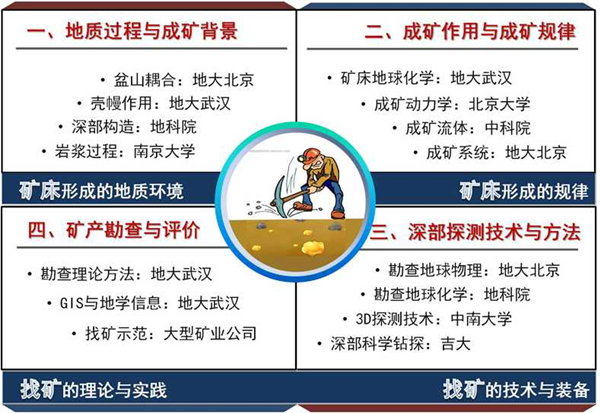 一、地质过程与成矿背景

• 盆山耦合：地大北京
• 壳幔作用：地大武汉
• 深部构造：地科院
• 岩浆过程：南京大学

矿床形成的地质环境

二、成矿作用与成矿规律

• 矿床地球化学：地大武汉
• 成矿动力学：北京大学
• 成矿流体：中科院
• 成矿系统：地大北京

矿床形成的规律

四、矿产勘查与评价

• 勘查理论方法：地大武汉
• GIS与地学信息：地大武汉
• 找矿示范：大型矿业公司

找矿的理论与实践

三、深部探测技术与方法

• 勘查地球物理：地大北京
• 勘查地球化学：地科院
• 3D探测技术：中南大学
• 深部科学钻探：吉大

找矿的技术与装备